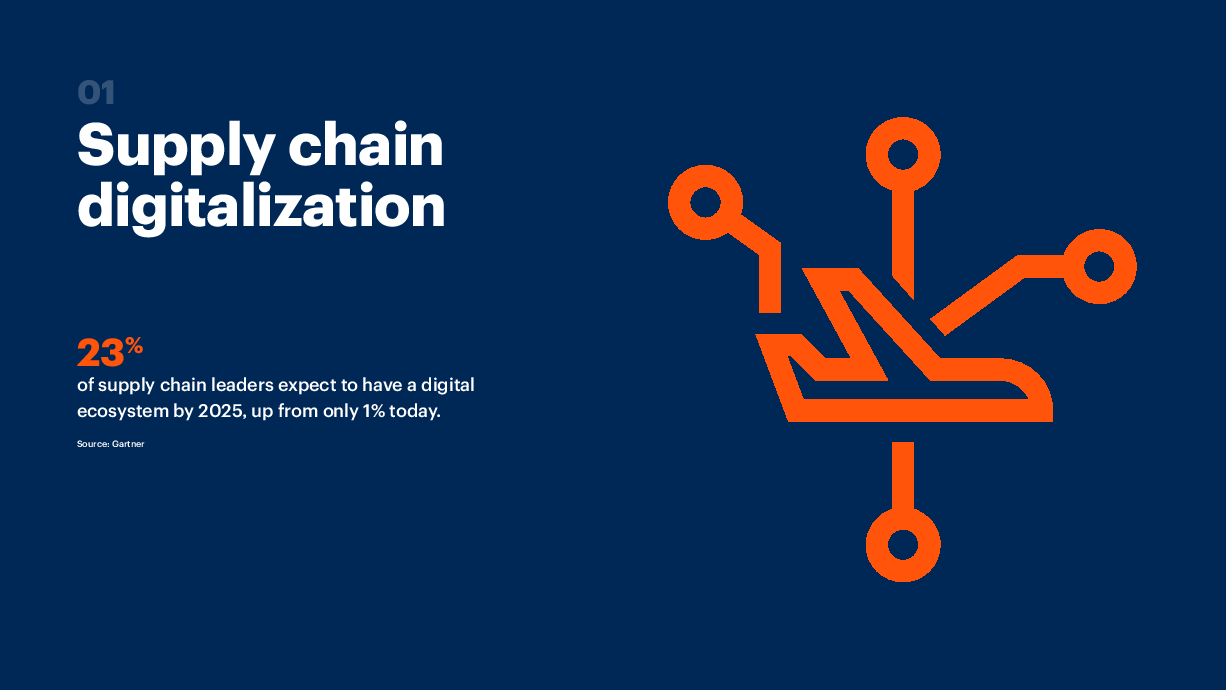 01
Supply chain digitalization

23%
of supply chain leaders expect to have a digital ecosystem by 2025, up from only 1% today.

Source: Gartner